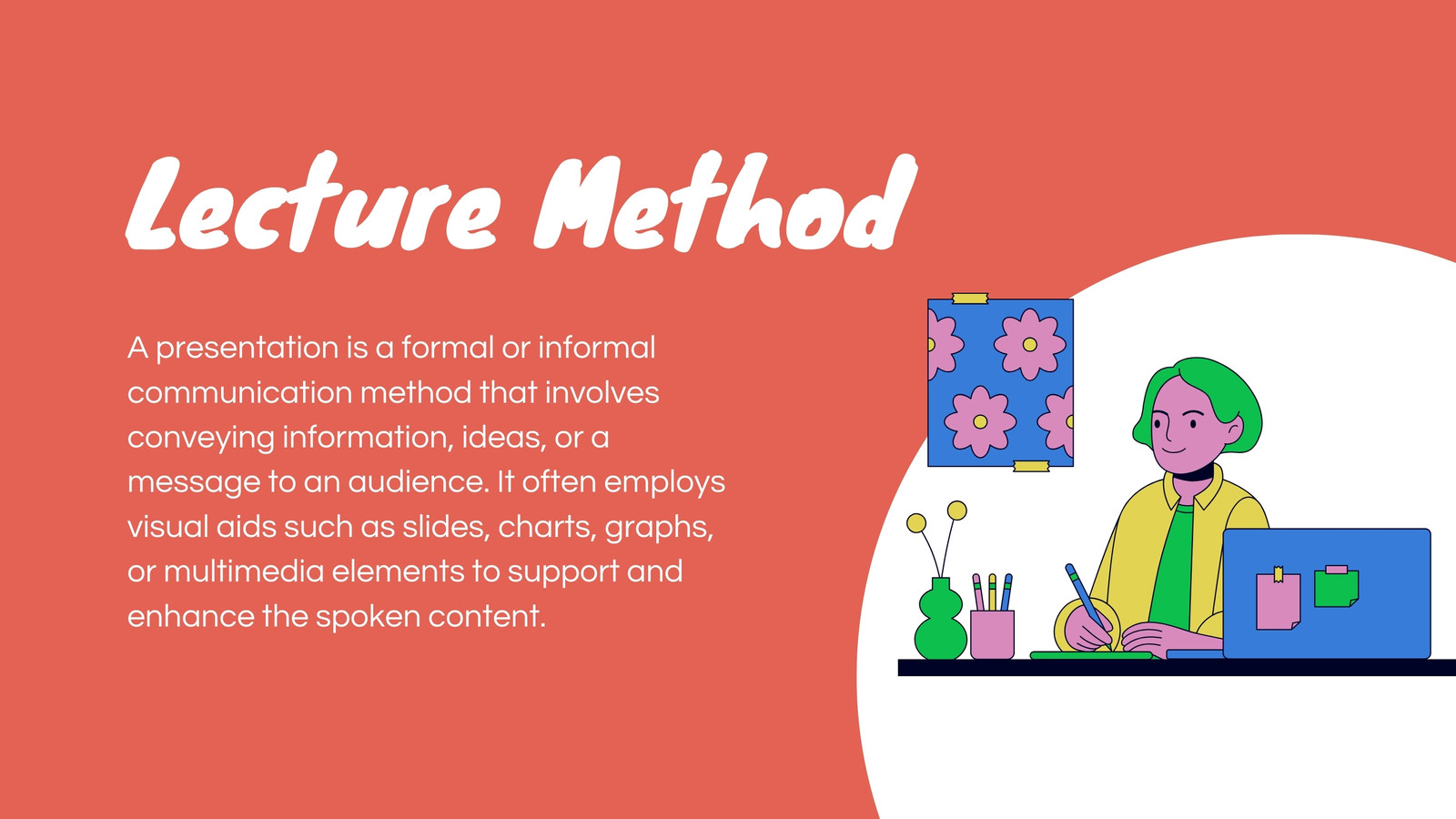 Lecture Method

A presentation is a formal or informal communication method that involves conveying information, ideas, or a message to an audience. It often employs visual aids such as slides, charts, graphs, or multimedia elements to support and enhance the spoken content.